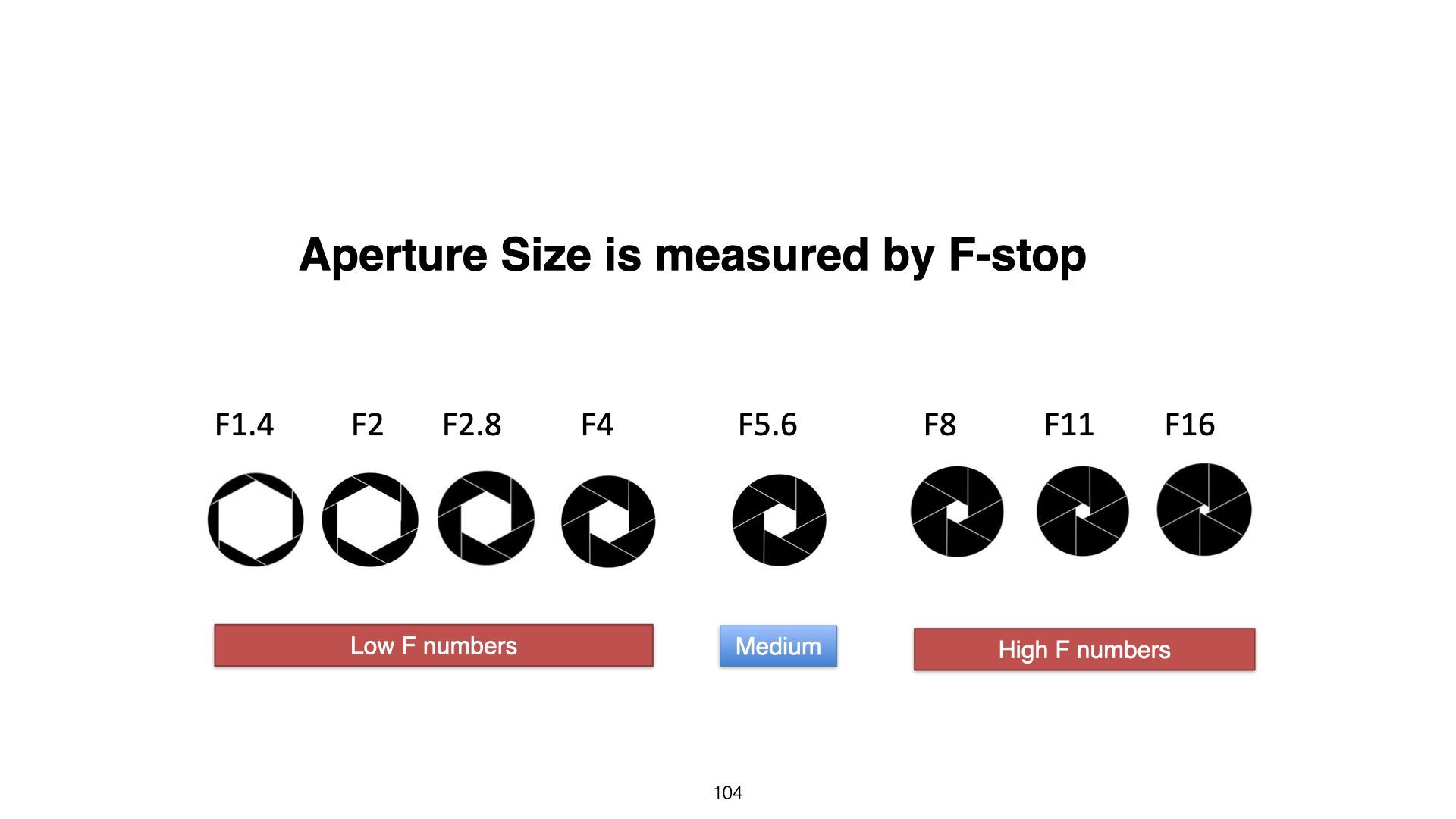 Aperture Size is measured by F-stop

F1.4 F2 F2.8 F4 F5.6 F8 F11 F16

Low F numbers

Medium

High F numbers

104